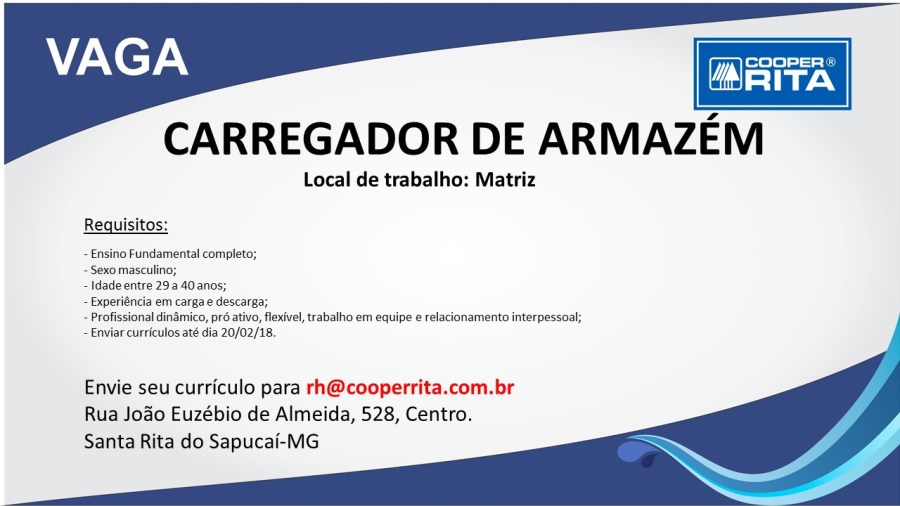 VAGA

COOPER®
RITA

CARREGADOR DE ARMAZÉM

Local de trabalho: Matriz

Requisitos:

- Ensino Fundamental completo;
- Sexo masculino;
- Idade entre 29 a 40 anos;
- Experiência em carga e descarga;
- Profissional dinâmico, pró ativo, flexível, trabalho em equipe e relacionamento interpessoal;
- Enviar currículos até dia 20/02/18.

Envie seu currículo para rh@cooperrita.com.br
Rua João Euzébio de Almeida, 528, Centro.
Santa Rita do Sapucaí-MG